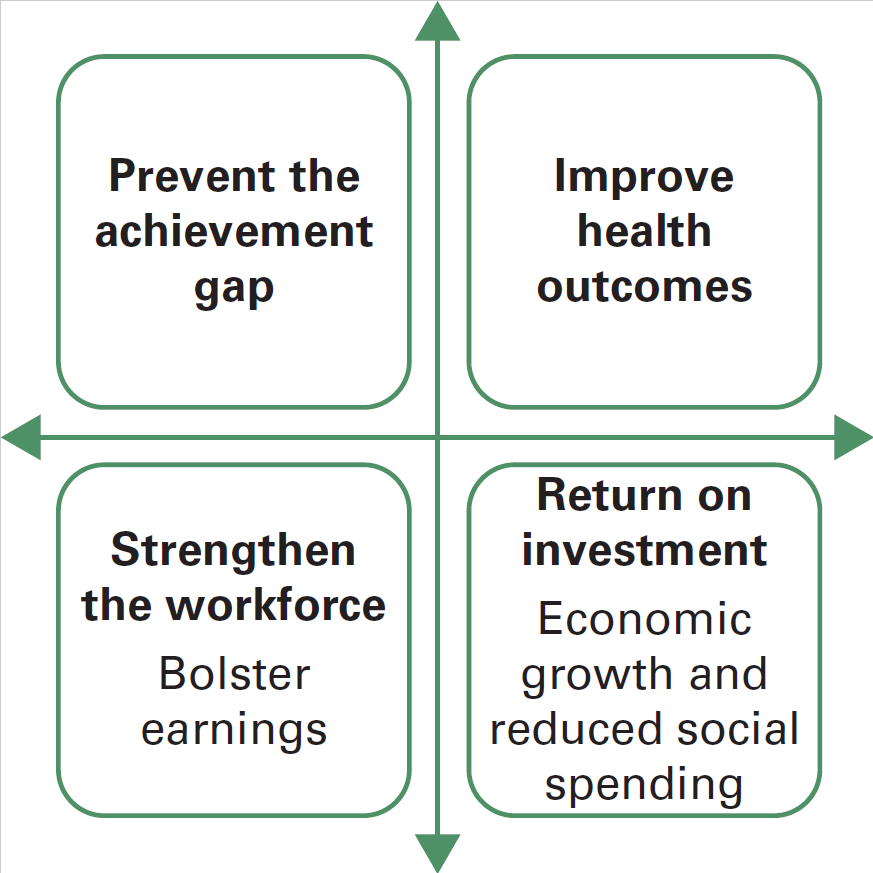 Prevent the achievement gap

Improve health outcomes

Strengthen the workforce

Bolster earnings

Return on investment

Economic growth and reduced social spending